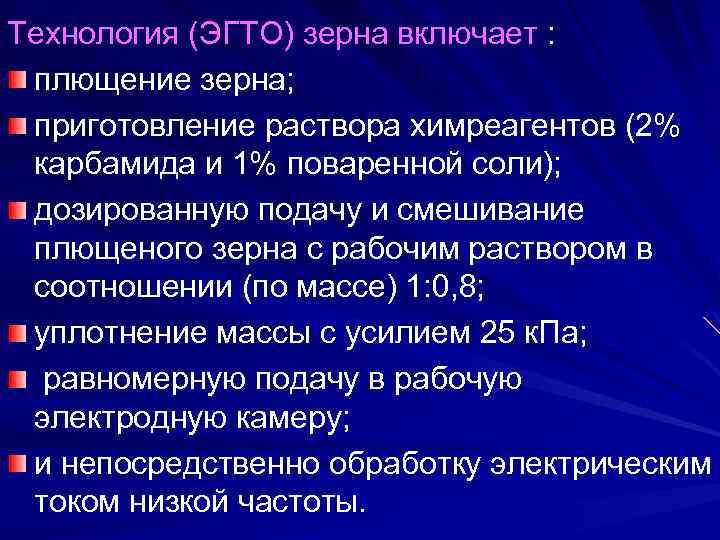 Технология (ЭГТО) зерна включает :

плющение зерна;

приготовление раствора химреагентов (2% карбамида и 1% поваренной соли);

дозированную подачу и смешивание плющеного зерна с рабочим раствором в соотношении (по массе) 1:0,8;

уплотнение массы с усилием 25 кПа;

равномерную подачу в рабочую электродную камеру;

и непосредственно обработку электрическим током низкой частоты.